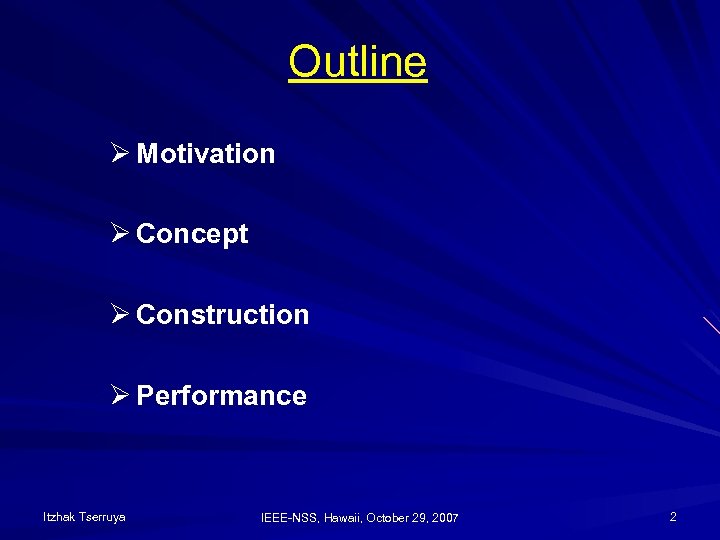 Outline

➢ Motivation

➢ Concept

➢ Construction

➢ Performance

Itzhak Tserruya

IEEE-NSS, Hawaii, October 29, 2007

2